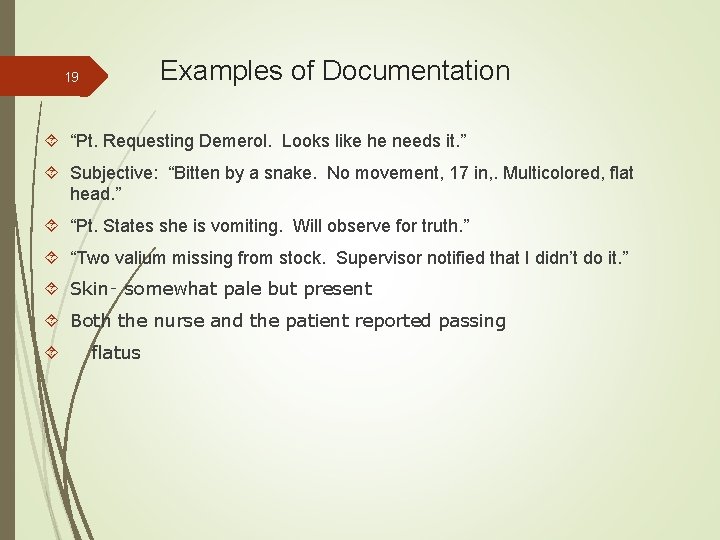 19

Examples of Documentation

“Pt. Requesting Demerol. Looks like he needs it.”

Subjective: “Bitten by a snake. No movement, 17 in,. Multicolored, flat head.”

“Pt. States she is vomiting. Will observe for truth.”

“Two valium missing from stock. Supervisor notified that I didn’t do it.”

Skin- somewhat pale but present

Both the nurse and the patient reported passing

flatus